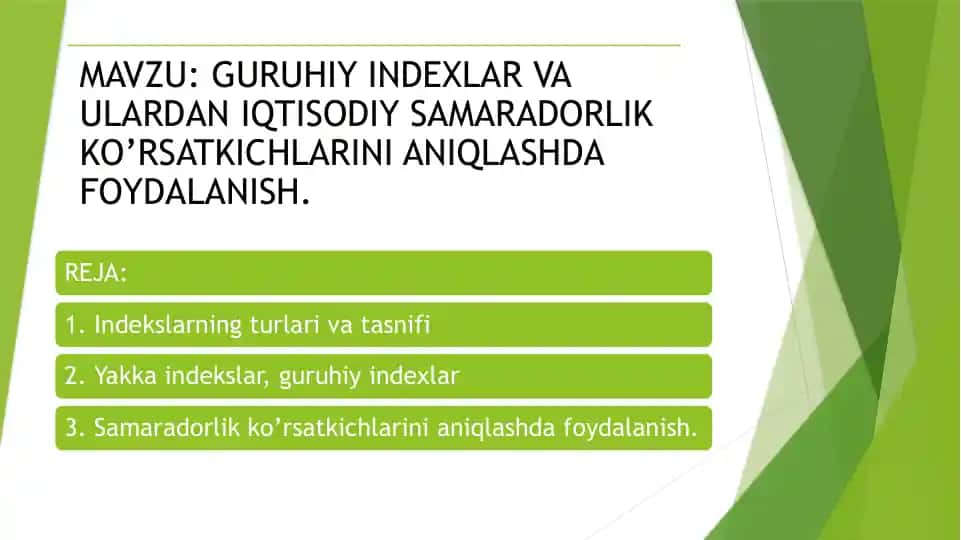 MAVZU: GURUHIY INDEXLAR VA ULARDAN IQTISODIY SAMARADORLIK KO’RSATKICHLARINI ANIQLASHDA FOYDALANISH.

REJA:

1. Indekslarning turlari va tasnifi

2. Yakka indekslar, guruhiy indexlar

3. Samaradorlik ko’rsatkichlarini aniqlashda foydalanish.